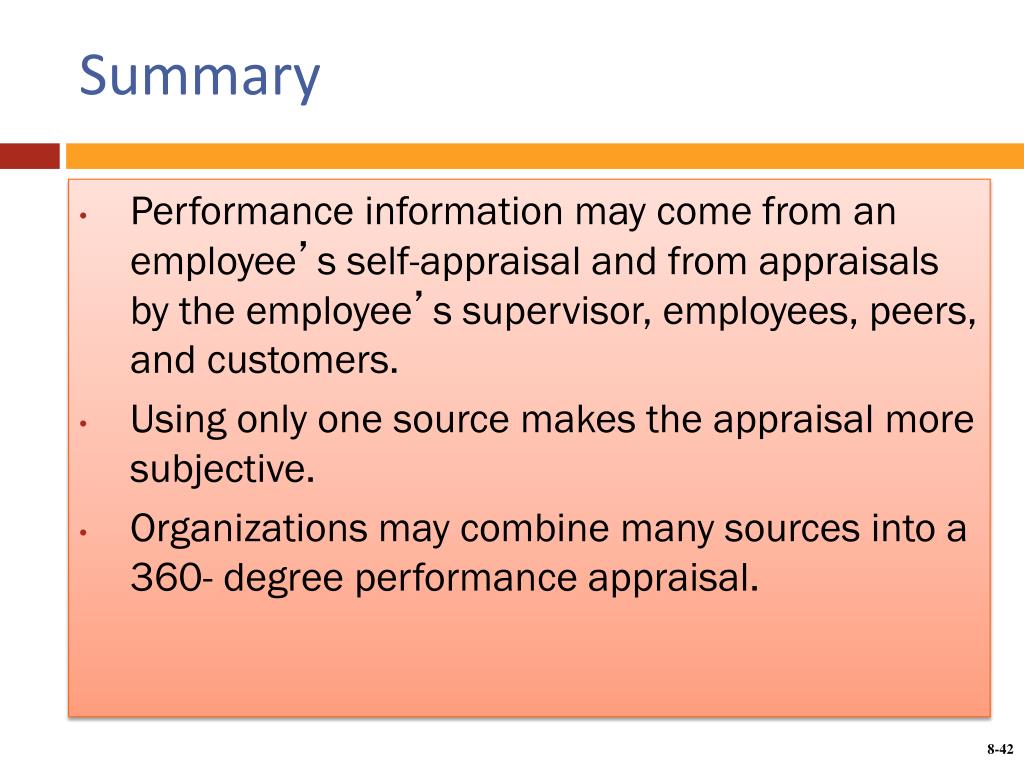 Summary

• Performance information may come from an employee’s self-appraisal and from appraisals by the employee’s supervisor, employees, peers, and customers.
• Using only one source makes the appraisal more subjective.
• Organizations may combine many sources into a 360- degree performance appraisal.

8-42